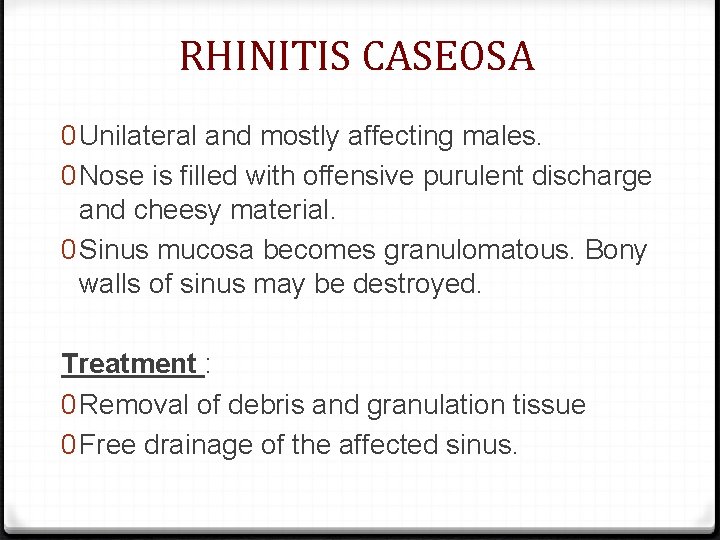 RHINITIS CASEOSA

0 Unilateral and mostly affecting males.

0 Nose is filled with offensive purulent discharge and cheesy material.

0 Sinus mucosa becomes granulomatous. Bony walls of sinus may be destroyed.

Treatment :

0 Removal of debris and granulation tissue

0 Free drainage of the affected sinus.